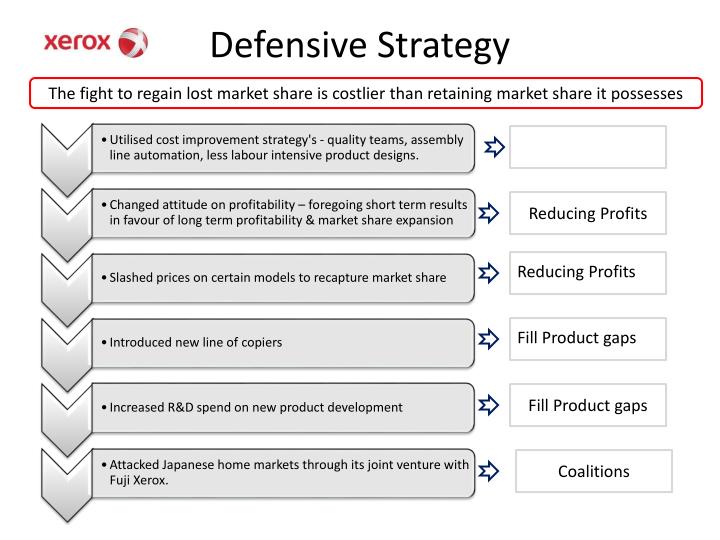 xerox

Defensive Strategy

The fight to regain lost market share is costlier than retaining market share it possesses

• Utilised cost improvement strategy's - quality teams, assembly line automation, less labour intensive product designs.

• Changed attitude on profitability – foregoing short term results in favour of long term profitability & market share expansion

Reducing Profits

• Slashed prices on certain models to recapture market share

Reducing Profits

• Introduced new line of copiers

Fill Product gaps

• Increased R&D spend on new product development

Fill Product gaps

• Attacked Japanese home markets through its joint venture with Fuji Xerox.

Coalitions